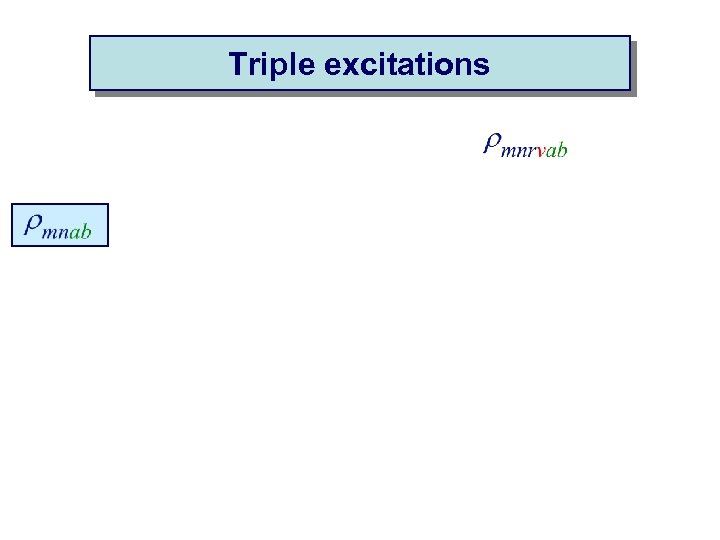 Triple excitations

$\rho_{mnrvab}$

$\rho_{mnab}$